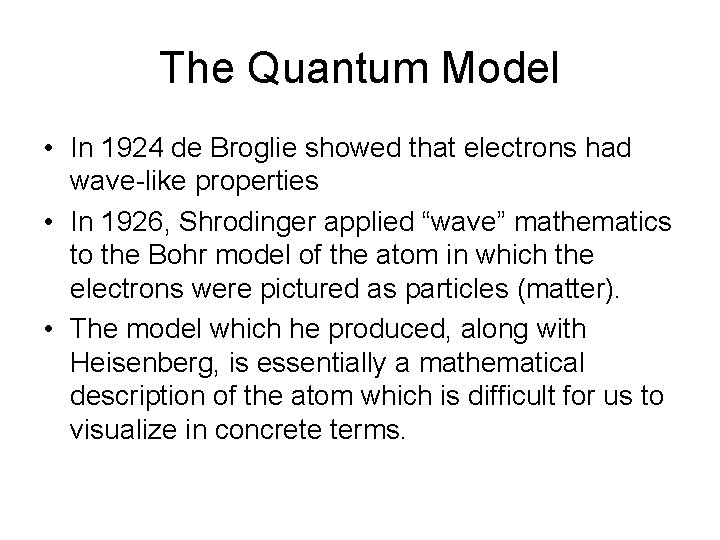 The Quantum Model

• In 1924 de Broglie showed that electrons had wave-like properties

• In 1926, Shrodinger applied “wave” mathematics to the Bohr model of the atom in which the electrons were pictured as particles (matter).

• The model which he produced, along with Heisenberg, is essentially a mathematical description of the atom which is difficult for us to visualize in concrete terms.